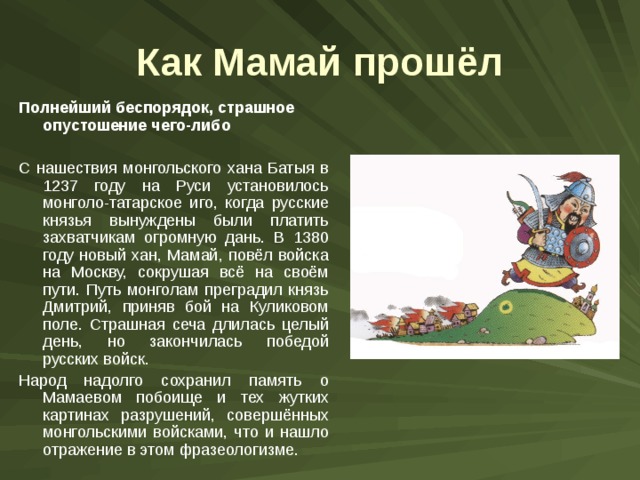 Как Мамай прошёл

Полнейший беспорядок, страшное опустошение чего-либо

С нашествия монгольского хана Батыя в 1237 году на Руси установилось монголо-татарское иго, когда русские князья вынуждены были платить захватчикам огромную дань. В 1380 году новый хан, Мамай, повёл войска на Москву, сокрушая всё на своём пути. Путь монголам преградил князь Дмитрий, приняв бой на Куликовом поле. Страшная сеча длилась целый день, но закончилась победой русских войск.

Народ надолго сохранил память о Мамаевом побоище и тех жутких картинах разрушений, совершённых монгольскими войсками, что и нашло отражение в этом фразеологизме.